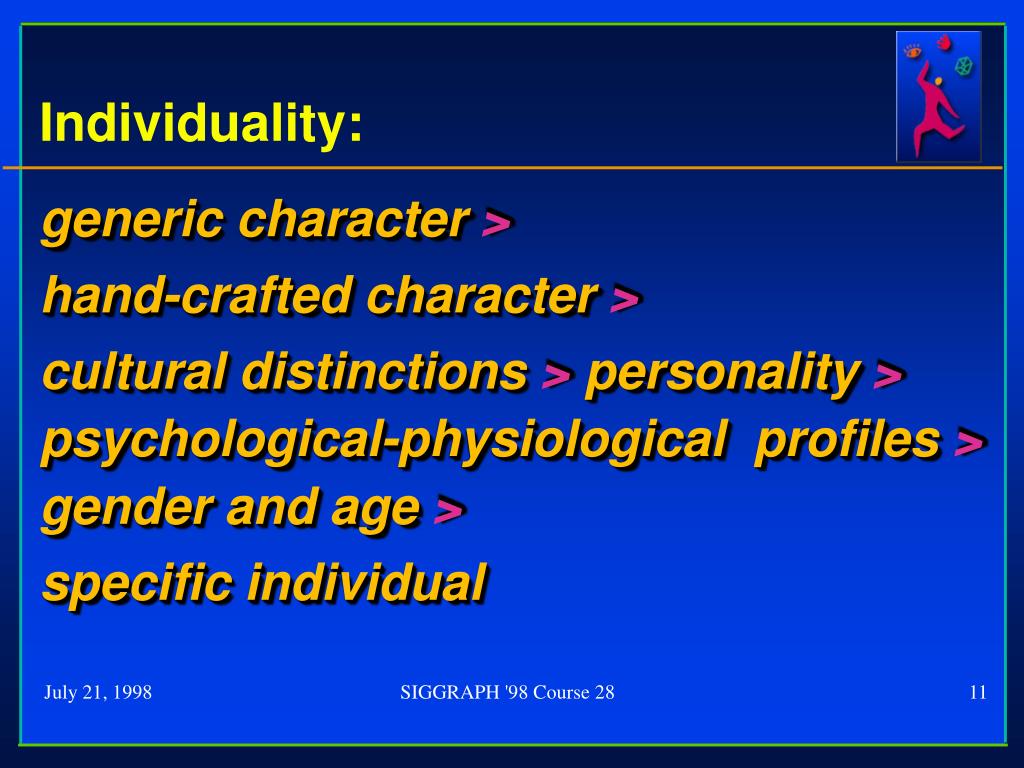 Individuality:

generic character >

hand-crafted character >

cultural distinctions > personality >
psychological-physiological profiles >
gender and age >

specific individual

July 21, 1998

SIGGRAPH '98 Course 28

11